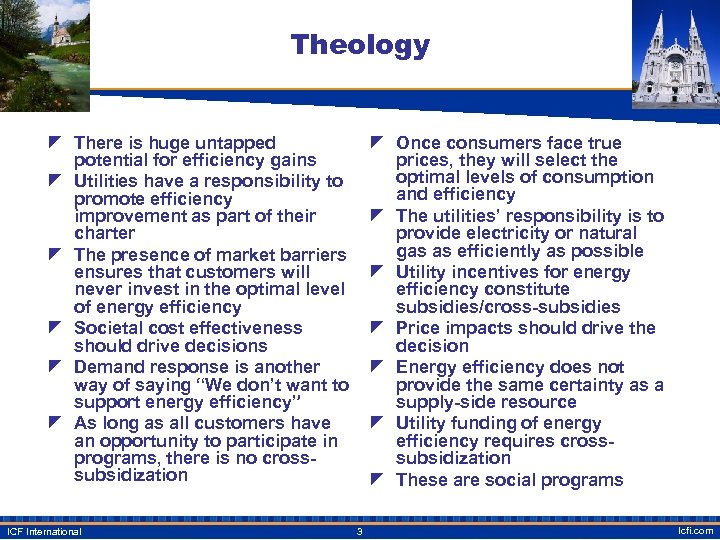 Theology

There is huge untapped potential for efficiency gains

Utilities have a responsibility to promote efficiency improvement as part of their charter

The presence of market barriers ensures that customers will never invest in the optimal level of energy efficiency

Societal cost effectiveness should drive decisions

Demand response is another way of saying "We don't want to support energy efficiency"

As long as all customers have an opportunity to participate in programs, there is no cross-subsidization

Once consumers face true prices, they will select the optimal levels of consumption and efficiency

The utilities' responsibility is to provide electricity or natural gas as efficiently as possible

Utility incentives for energy efficiency constitute subsidies/cross-subsidies

Price impacts should drive the decision

Energy efficiency does not provide the same certainty as a supply-side resource

Utility funding of energy efficiency requires cross-subsidization

These are social programs

ICF International 3 icfi.com